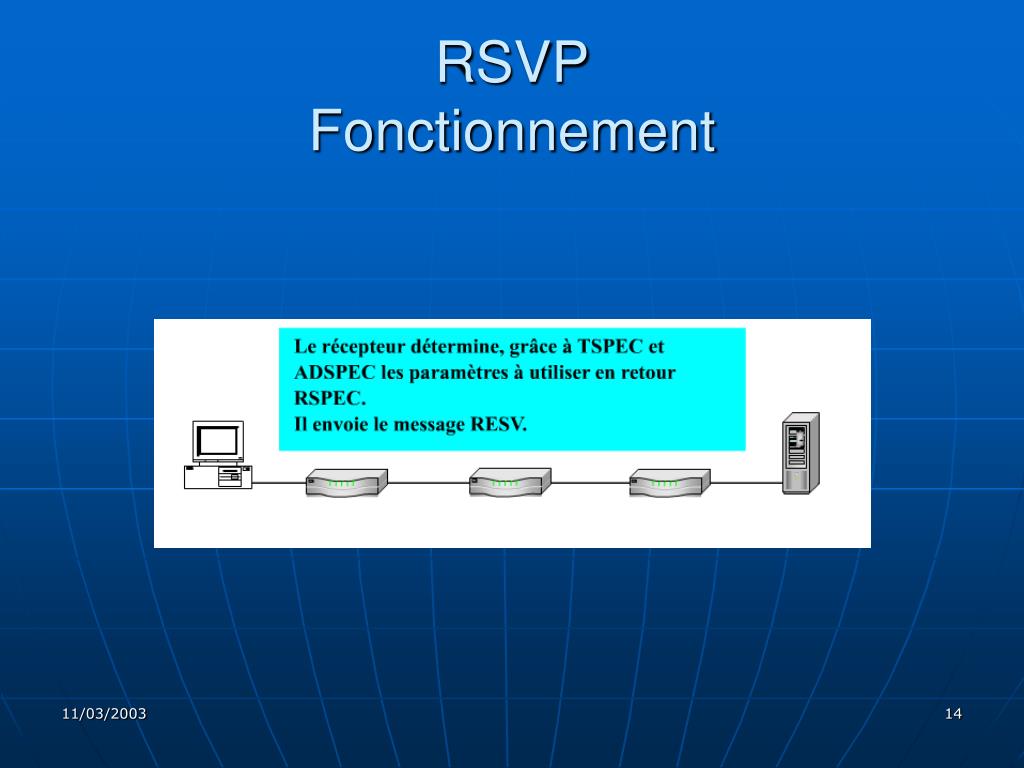 RSVP
Fonctionnement

Le récepteur détermine, grâce à TSPEC et ADSPEC les paramètres à utiliser en retour RSPEC.
Il envoie le message RESV.

11/03/2003

14